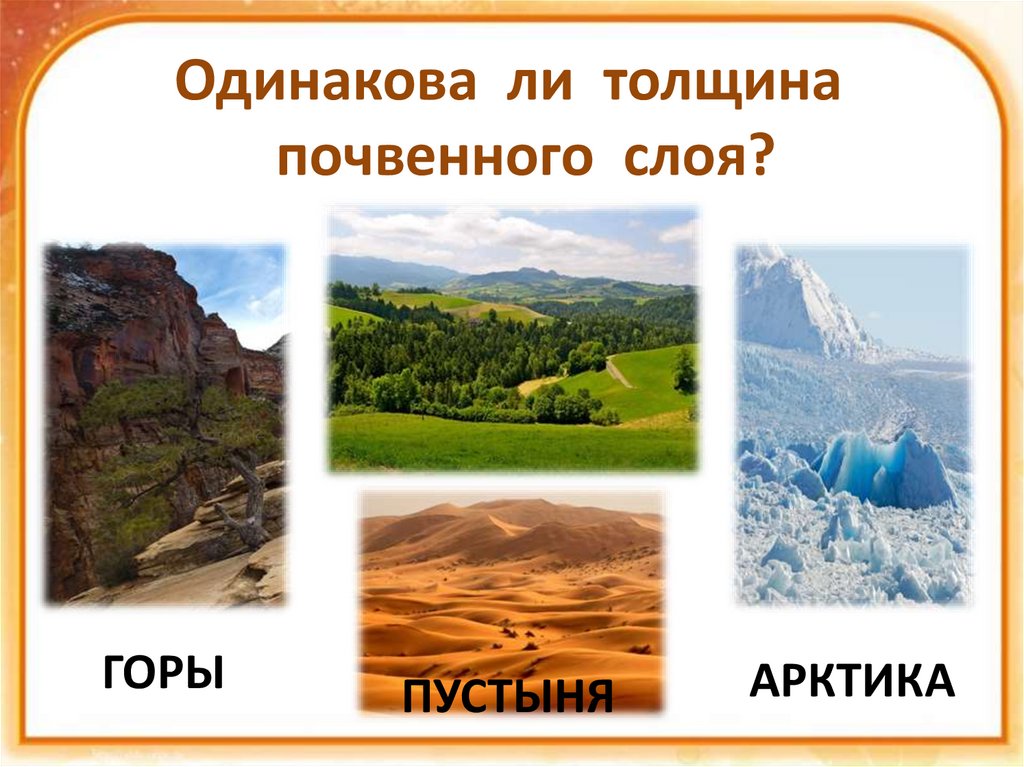 Одинакова ли толщина почвенного слоя?

ГОРЫ

ПУСТЫНЯ

АРКТИКА